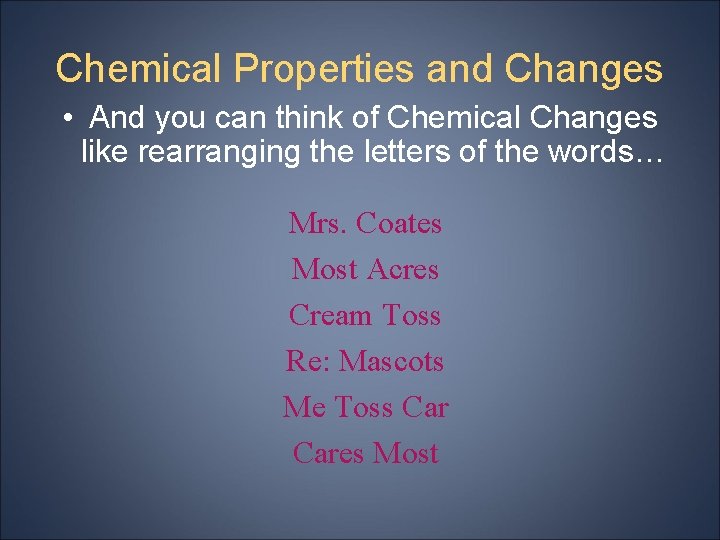 Chemical Properties and Changes

• And you can think of Chemical Changes like rearranging the letters of the words…

Mrs. Coates
Most Acres
Cream Toss
Re: Mascots
Me Toss Car
Cares Most